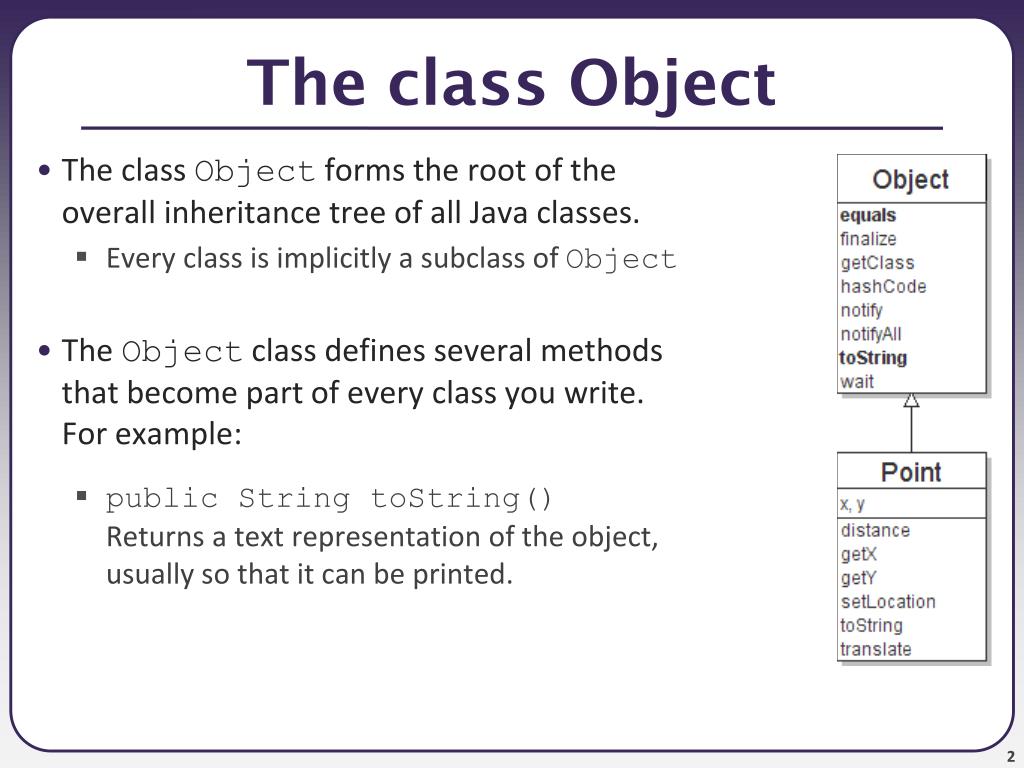 The class Object

• The class Object forms the root of the overall inheritance tree of all Java classes.
  ▪ Every class is implicitly a subclass of Object

• The Object class defines several methods that become part of every class you write. For example:
  ▪ public String toString()
    Returns a text representation of the object, usually so that it can be printed.

Object
equals
finalize
getClass
hashCode
notify
notifyAll
toString
wait

Point
x, y
distance
getX
getY
setLocation
toString
translate

2